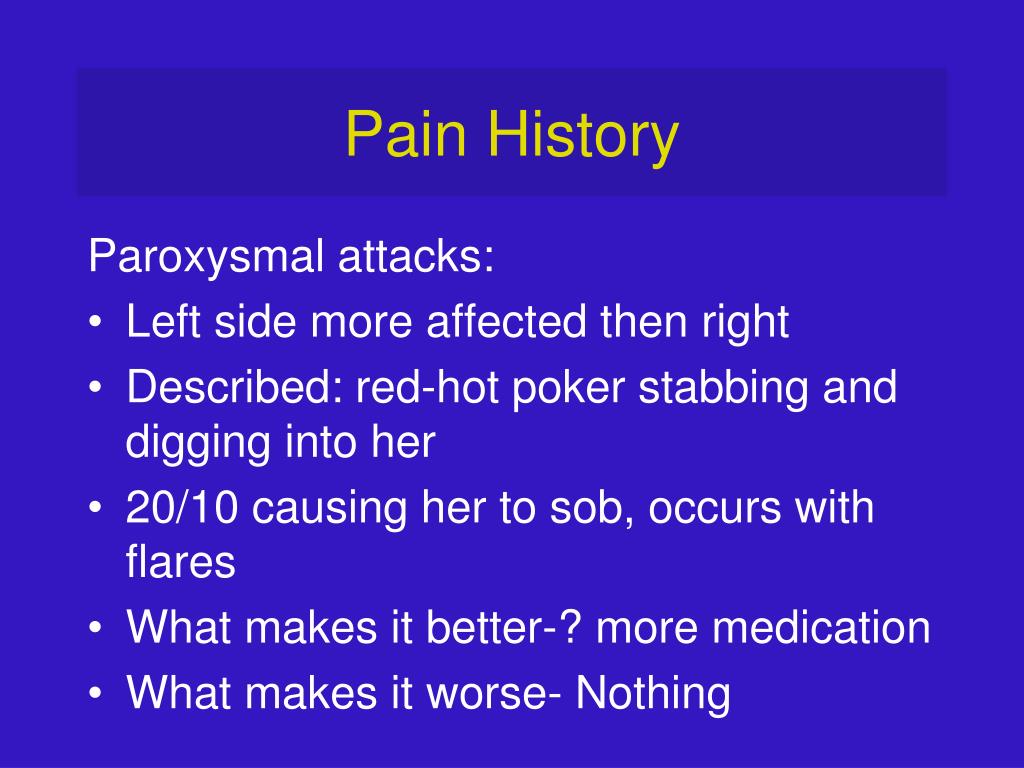 Pain History

Paroxysmal attacks:
• Left side more affected then right
• Described: red-hot poker stabbing and digging into her
• 20/10 causing her to sob, occurs with flares
• What makes it better-? more medication
• What makes it worse- Nothing